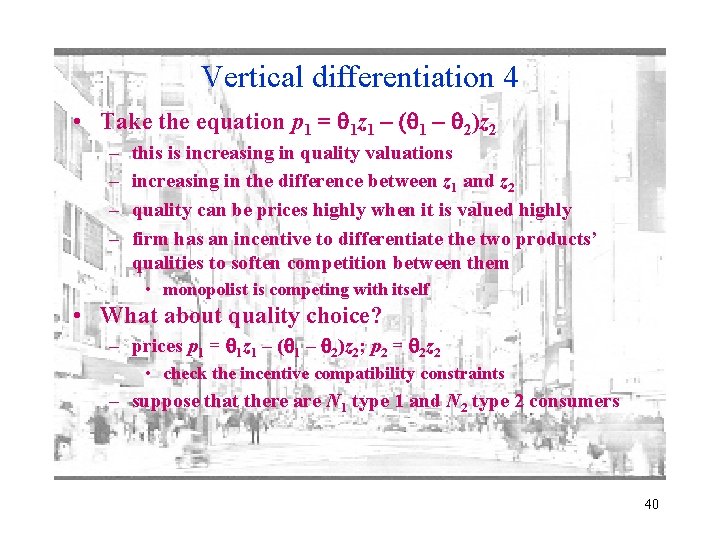 Vertical differentiation 4

• Take the equation $p_1 = \theta_1 z_1 - (\theta_1 - \theta_2)z_2$

– this is increasing in quality valuations

– increasing in the difference between $z_1$ and $z_2$

– quality can be prices highly when it is valued highly

– firm has an incentive to differentiate the two products' qualities to soften competition between them

• monopolist is competing with itself

• What about quality choice?

– prices $p_1 = \theta_1 z_1 - (\theta_1 - \theta_2)z_2$; $p_2 = \theta_2 z_2$

• check the incentive compatibility constraints

– suppose that there are $N_1$ type 1 and $N_2$ type 2 consumers

40